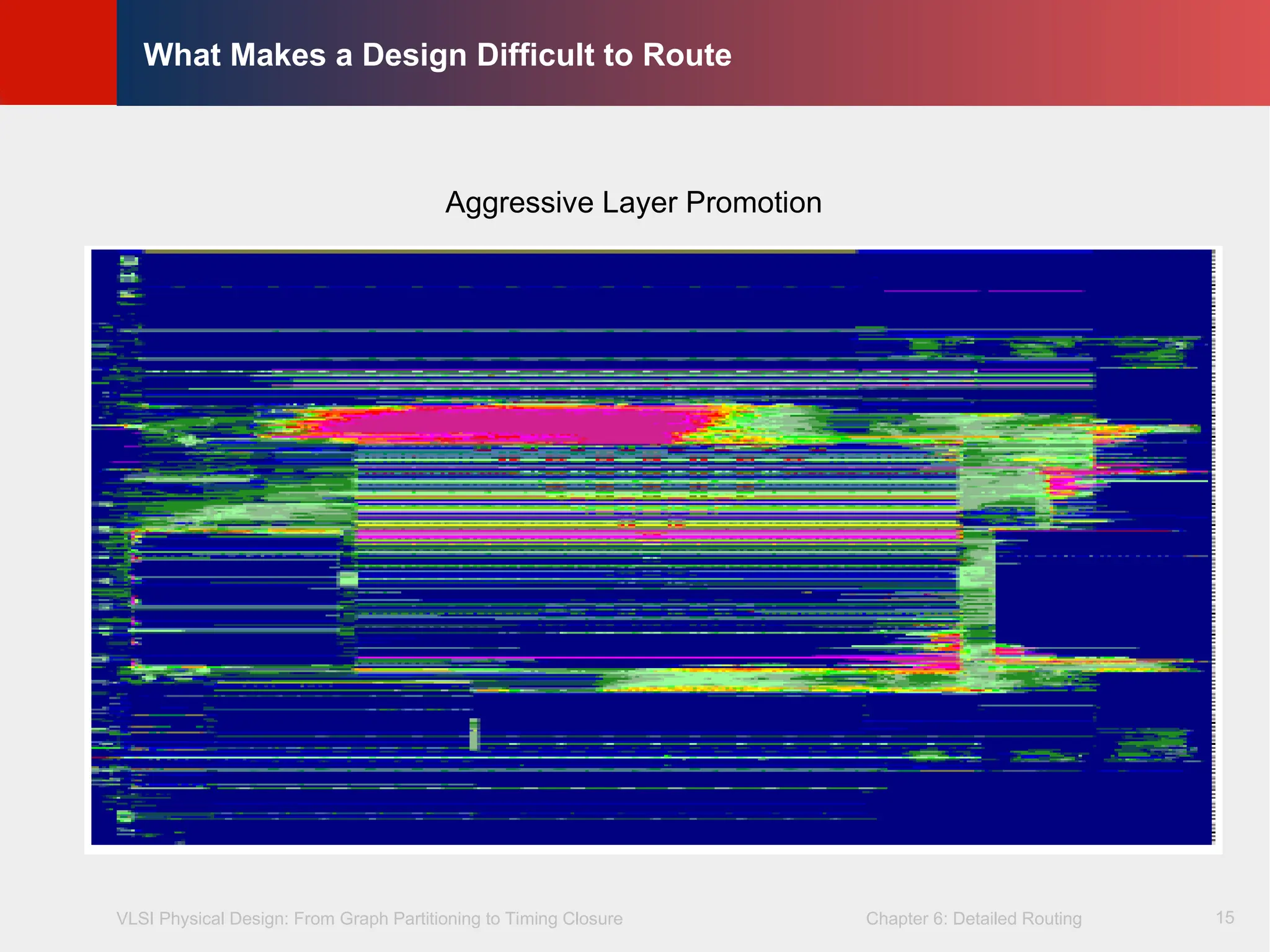 What Makes a Design Difficult to Route

Aggressive Layer Promotion

VLSI Physical Design: From Graph Partitioning to Timing Closure

Chapter 6: Detailed Routing

15